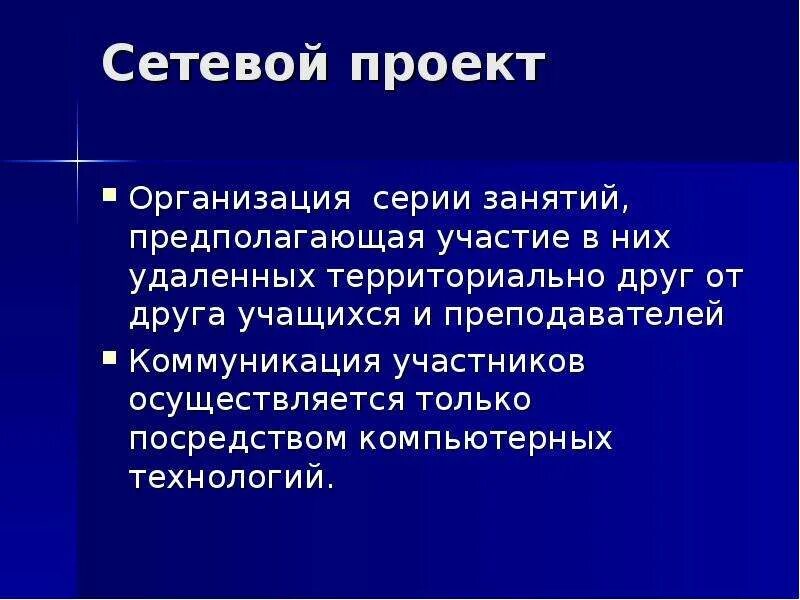 Сетевой проект

▪ Организация серии занятий, предполагающая участие в них удаленных территориально друг от друга учащихся и преподавателей

▪ Коммуникация участников осуществляется только посредством компьютерных технологий.